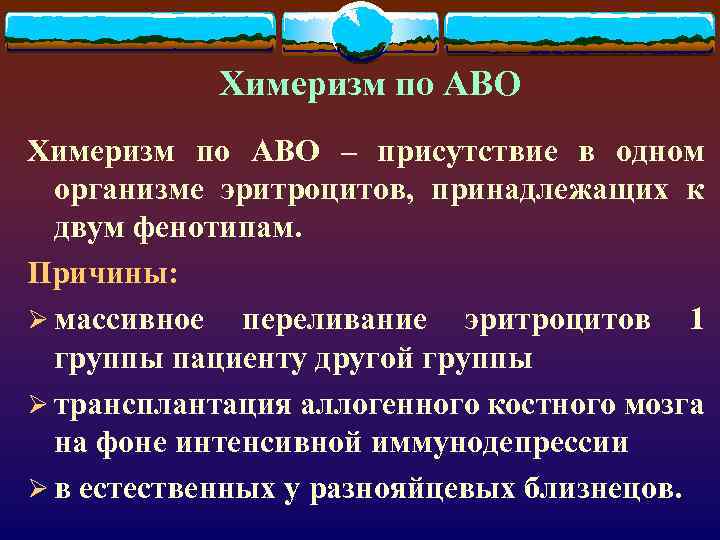 Химеризм по АВО

Химеризм по АВО – присутствие в одном организме эритроцитов, принадлежащих к двум фенотипам.

Причины:

➢ массивное переливание эритроцитов 1 группы пациенту другой группы

➢ трансплантация аллогенного костного мозга на фоне интенсивной иммунодепрессии

➢ в естественных у разнояйцевых близнецов.